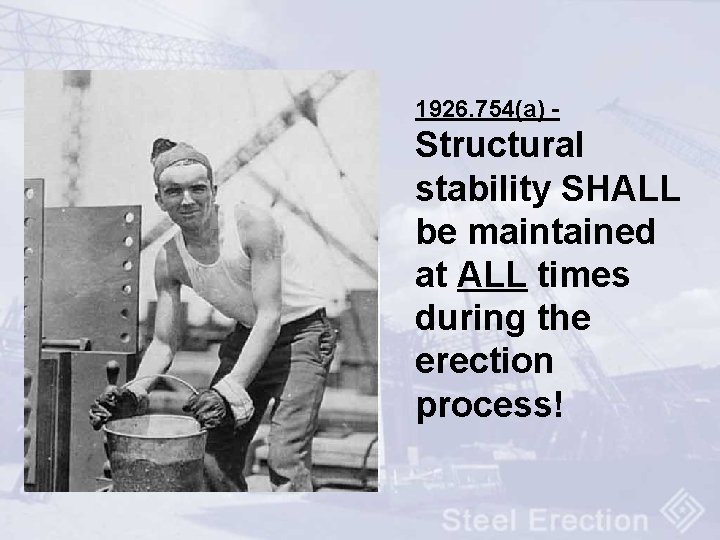 1926.754(a) -

Structural stability SHALL be maintained at ALL times during the erection process!

Steel Erection